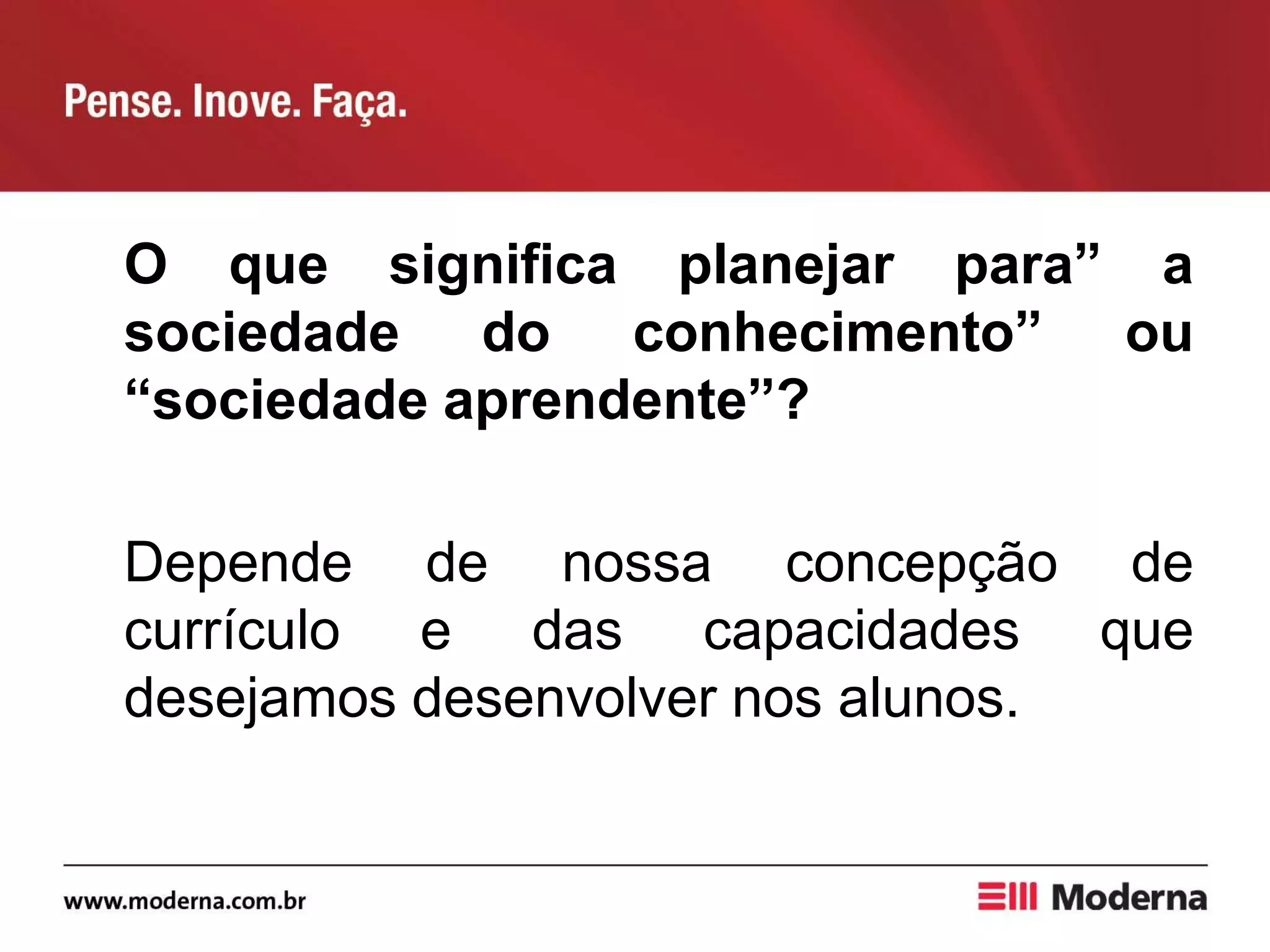 Pense. Inove. Faça.

O que significa planejar para” a sociedade do conhecimento” ou “sociedade aprendente”?

Depende de nossa concepção de currículo e das capacidades que desejamos desenvolver nos alunos.

www.moderna.com.br

Moderna